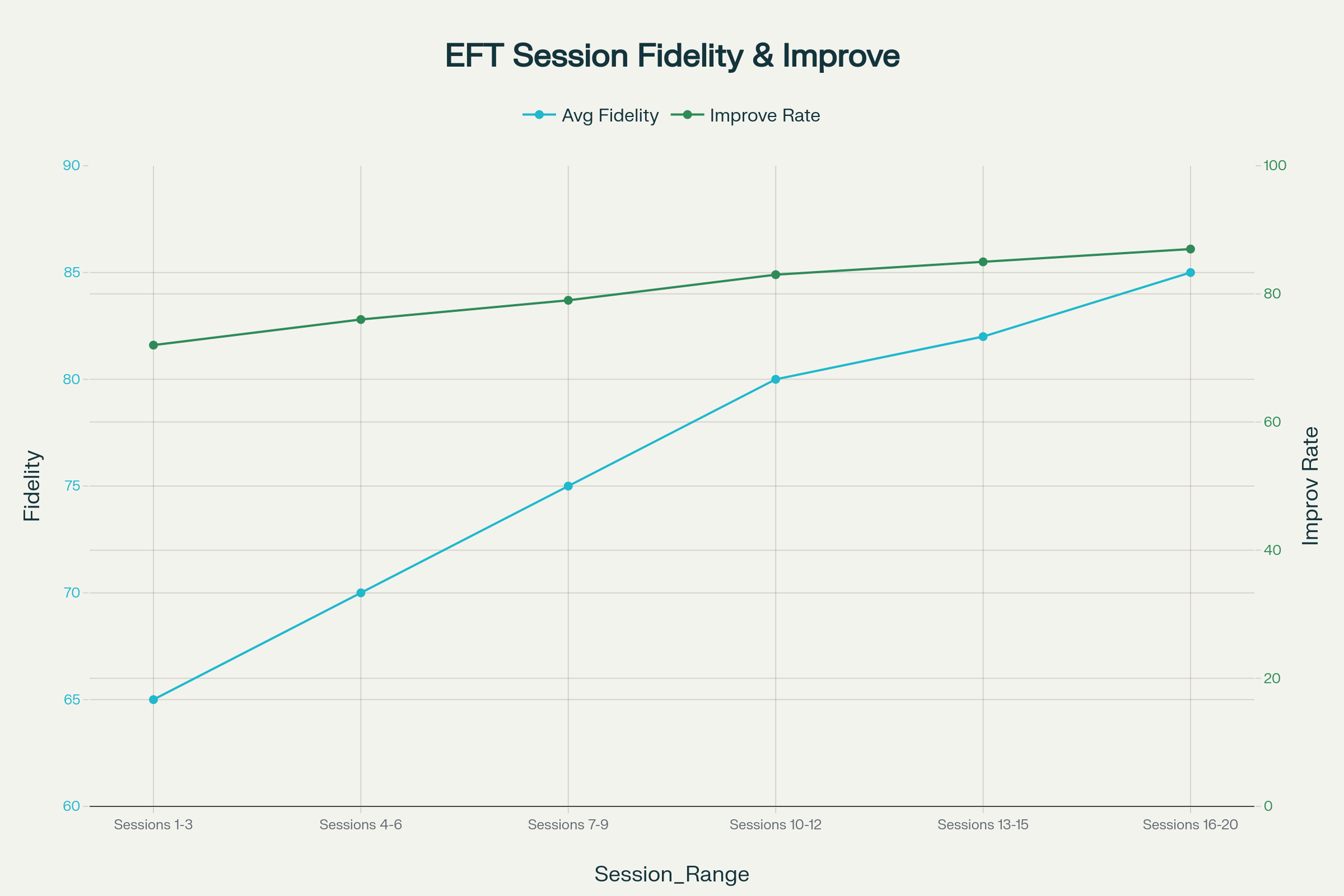 EFT Session Fidelity & Improve

Avg Fidelity
Improve Rate

Fidelity

90
85
80
75
70
65
60

Improv Rate

100
80
60
40
20
0

Sessions 1-3
Sessions 4-6
Sessions 7-9
Sessions 10-12
Sessions 13-15
Sessions 16-20

Session_Range